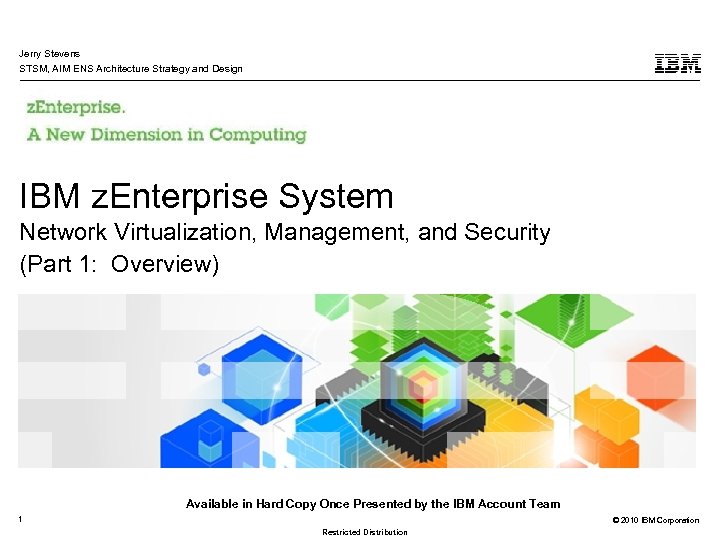 Jerry Stevens
STSM, AIM ENS Architecture Strategy and Design

IBM

zEnterprise.
A New Dimension in Computing

IBM zEnterprise System
Network Virtualization, Management, and Security
(Part 1: Overview)

Available in Hard Copy Once Presented by the IBM Account Team

1

© 2010 IBM Corporation

Restricted Distribution